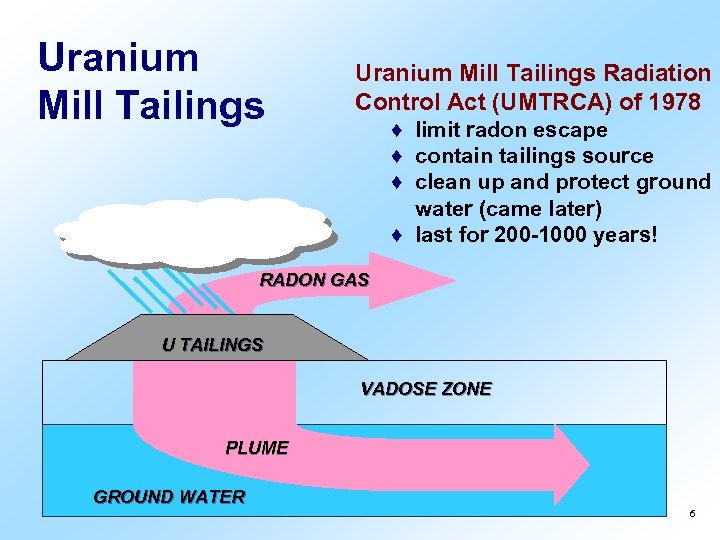 Uranium Mill Tailings

Uranium Mill Tailings Radiation Control Act (UMTRCA) of 1978
♦ limit radon escape
♦ contain tailings source
♦ clean up and protect ground water (came later)
♦ last for 200-1000 years!

RADON GAS

U TAILINGS

VADOSE ZONE

PLUME

GROUND WATER

6